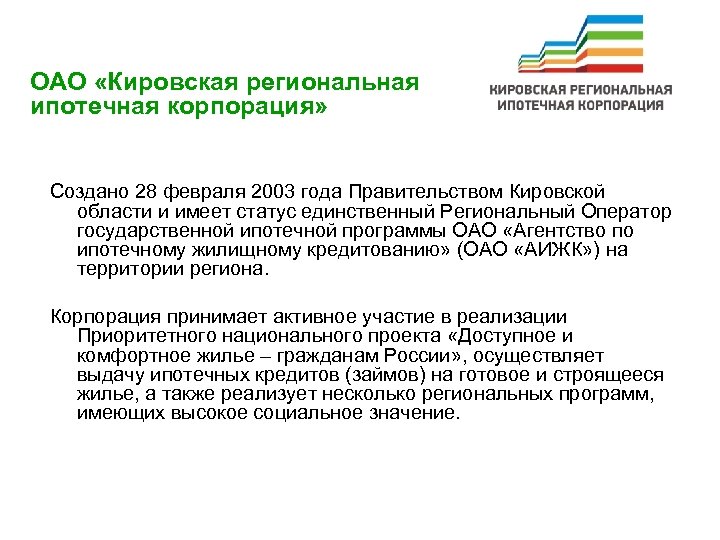 ОАО «Кировская региональная ипотечная корпорация»

КИРОВСКАЯ РЕГИОНАЛЬНАЯ ИПОТЕЧНАЯ КОРПОРАЦИЯ

Создано 28 февраля 2003 года Правительством Кировской области и имеет статус единственный Региональный Оператор государственной ипотечной программы ОАО «Агентство по ипотечному жилищному кредитованию» (ОАО «АИЖК») на территории региона.

Корпорация принимает активное участие в реализации Приоритетного национального проекта «Доступное и комфортное жилье – гражданам России», осуществляет выдачу ипотечных кредитов (займов) на готовое и строящееся жилье, а также реализует несколько региональных программ, имеющих высокое социальное значение.